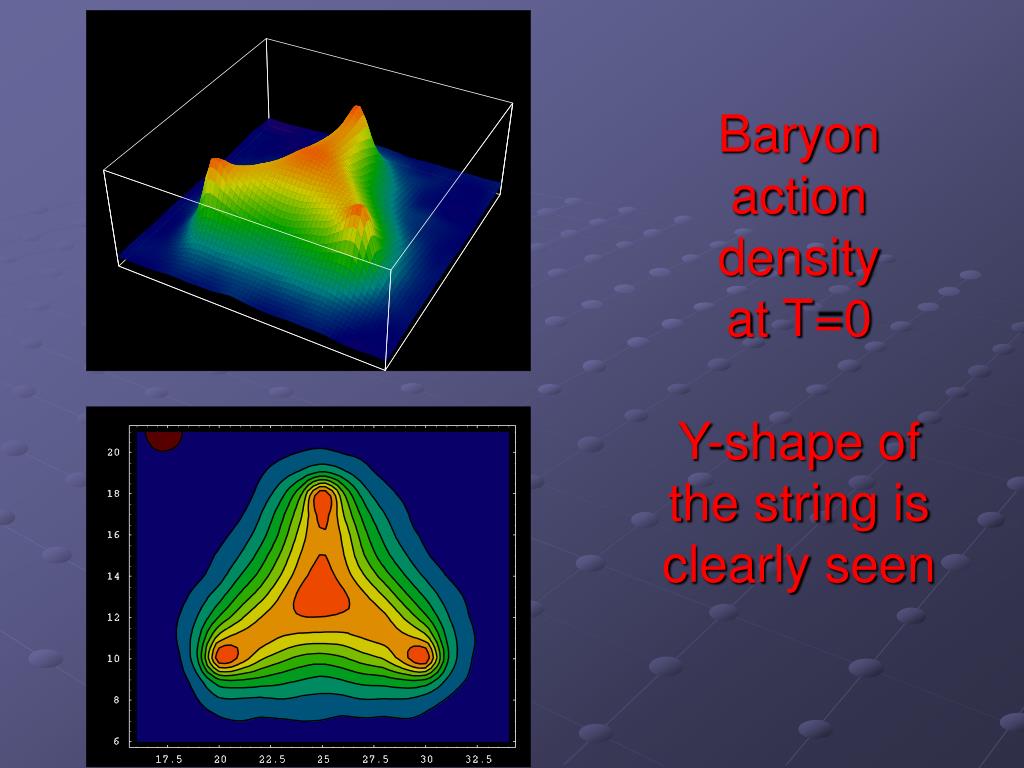 Baryon action density at T=0

Y-shape of the string is clearly seen

20
18
16
14
12
10
8
6
17.5 20 22.5 25 27.5 30 32.5